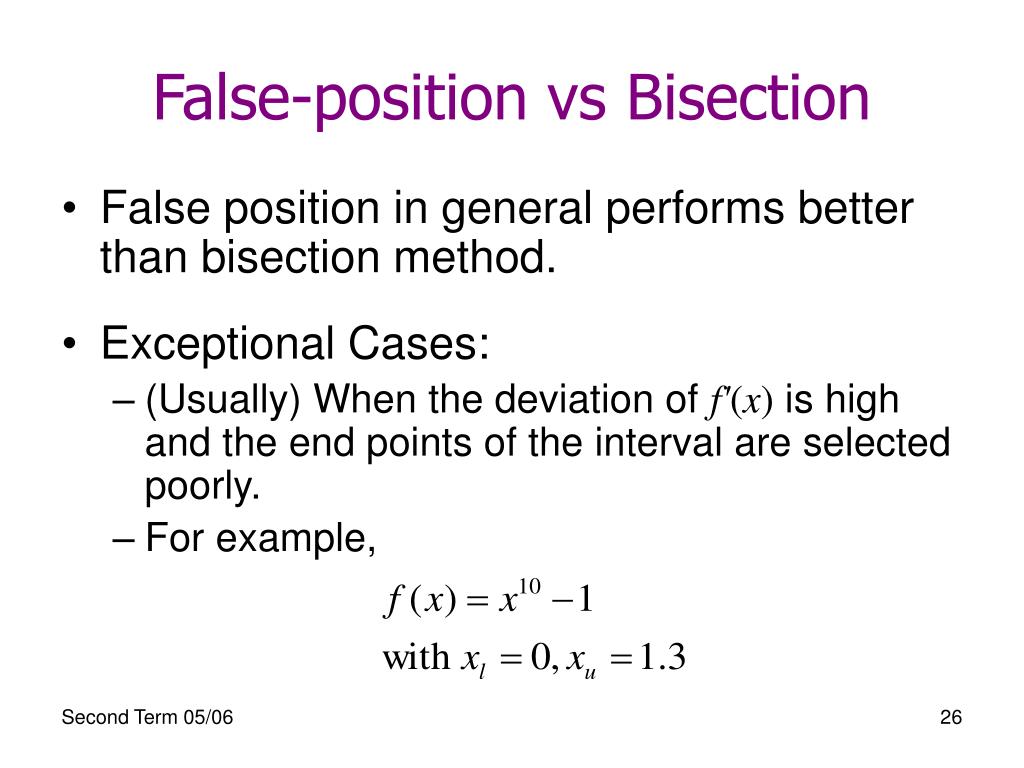 False-position vs Bisection

• False position in general performs better than bisection method.

• Exceptional Cases:
  – (Usually) When the deviation of $f'(x)$ is high and the end points of the interval are selected poorly.
  – For example,

$f(x) = x^{10} - 1$

with $x_l = 0, x_u = 1.3$

Second Term 05/06

26